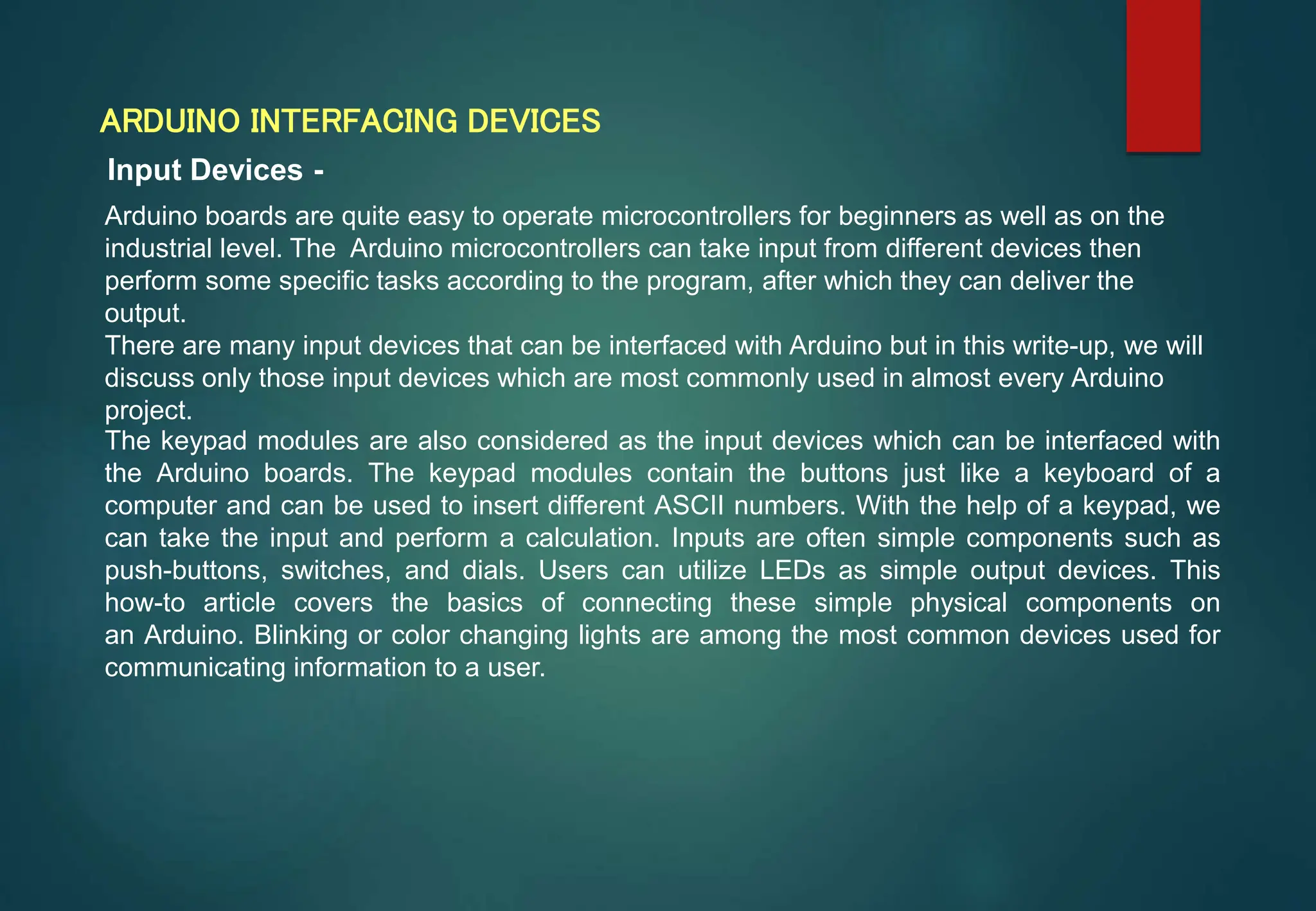 ARDUINO INTERFACING DEVICES

Input Devices -

Arduino boards are quite easy to operate microcontrollers for beginners as well as on the industrial level. The  Arduino microcontrollers can take input from different devices then perform some specific tasks according to the program, after which they can deliver the output.
There are many input devices that can be interfaced with Arduino but in this write-up, we will discuss only those input devices which are most commonly used in almost every Arduino project.
The keypad modules are also considered as the input devices which can be interfaced with the Arduino boards. The keypad modules contain the buttons just like a keyboard of a computer and can be used to insert different ASCII numbers. With the help of a keypad, we can take the input and perform a calculation. Inputs are often simple components such as push-buttons, switches, and dials. Users can utilize LEDs as simple output devices. This how-to article covers the basics of connecting these simple physical components on an Arduino. Blinking or color changing lights are among the most common devices used for communicating information to a user.